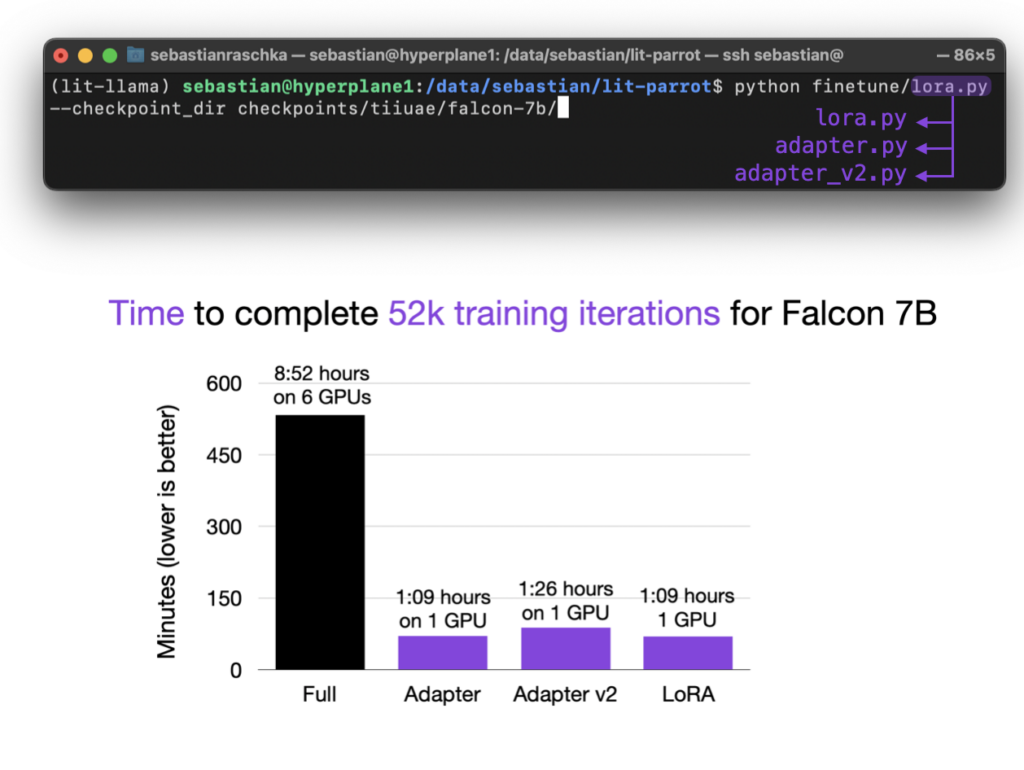 sebastianraschka — sebastian@hyperplane1: /data/sebastian/lit-parrot — ssh sebastian@ — 86×5

(lit-llama) sebastian@hyperplane1:/data/sebastian/lit-parrot$ python finetune/lora.py --checkpoint_dir checkpoints/tiiuae/falcon-7b/

lora.py
adapter.py
adapter_v2.py

Time to complete 52k training iterations for Falcon 7B

Minutes (lower is better)

600
450
300
150
0

8:52 hours on 6 GPUs
1:09 hours on 1 GPU
1:26 hours on 1 GPU
1:09 hours 1 GPU

Full
Adapter
Adapter v2
LoRA